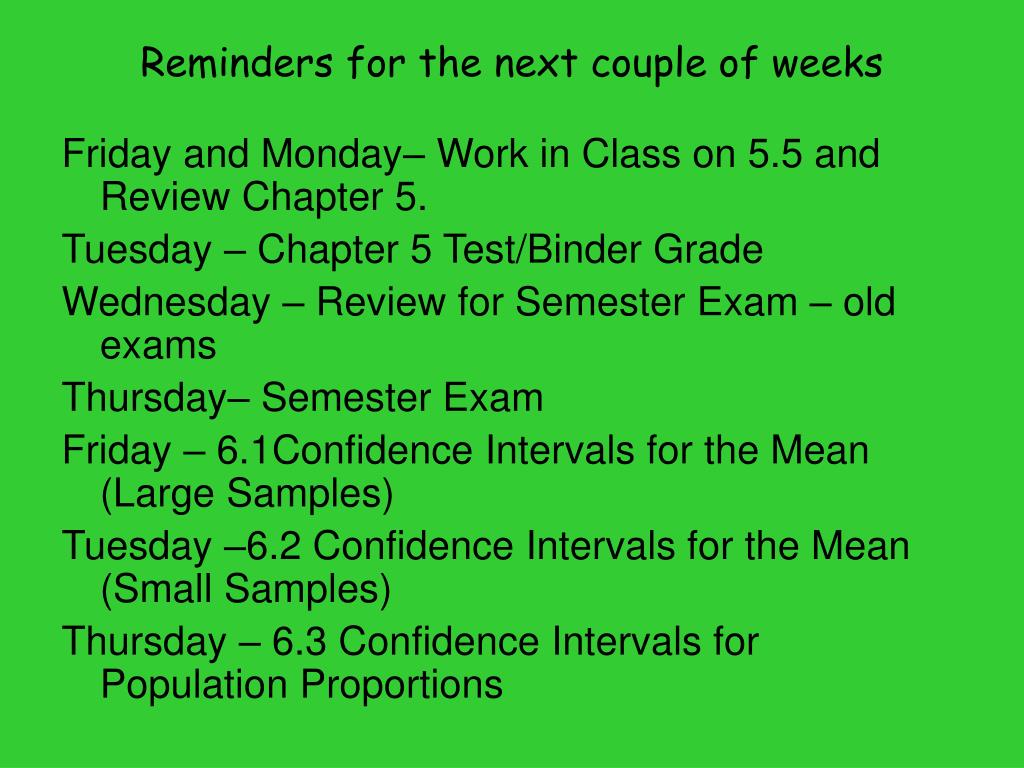 Reminders for the next couple of weeks

Friday and Monday– Work in Class on 5.5 and Review Chapter 5.

Tuesday – Chapter 5 Test/Binder Grade

Wednesday – Review for Semester Exam – old exams

Thursday– Semester Exam

Friday – 6.1Confidence Intervals for the Mean (Large Samples)

Tuesday –6.2 Confidence Intervals for the Mean (Small Samples)

Thursday – 6.3 Confidence Intervals for Population Proportions